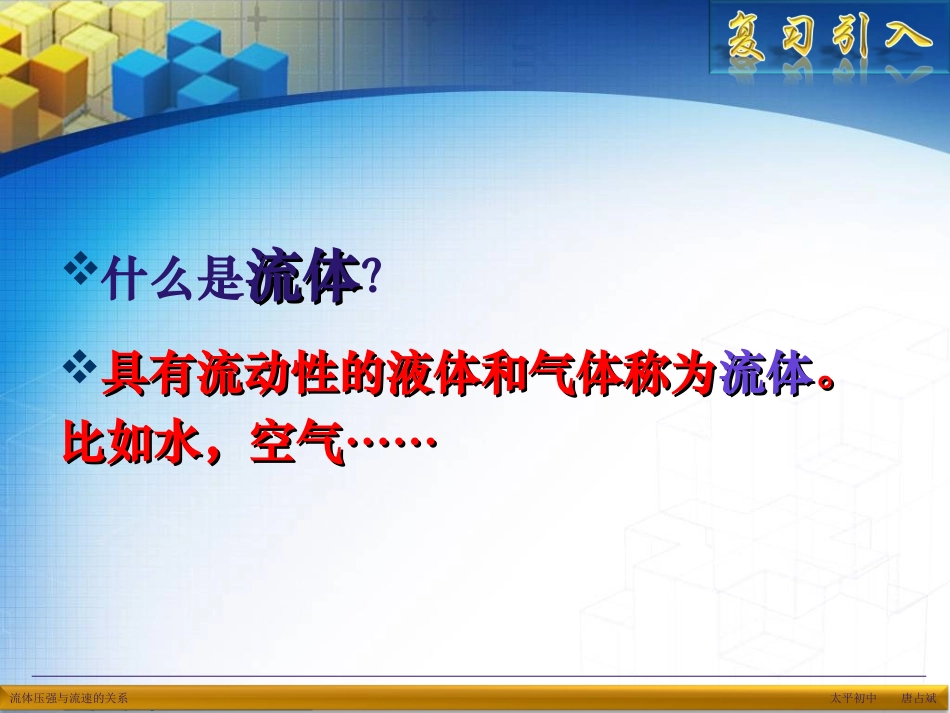 复习引入

❖什么是流体?

❖具有流动性的液体和气体称为流体。比如水，空气……

流体压强与流速的关系

太平初中 唐占斌